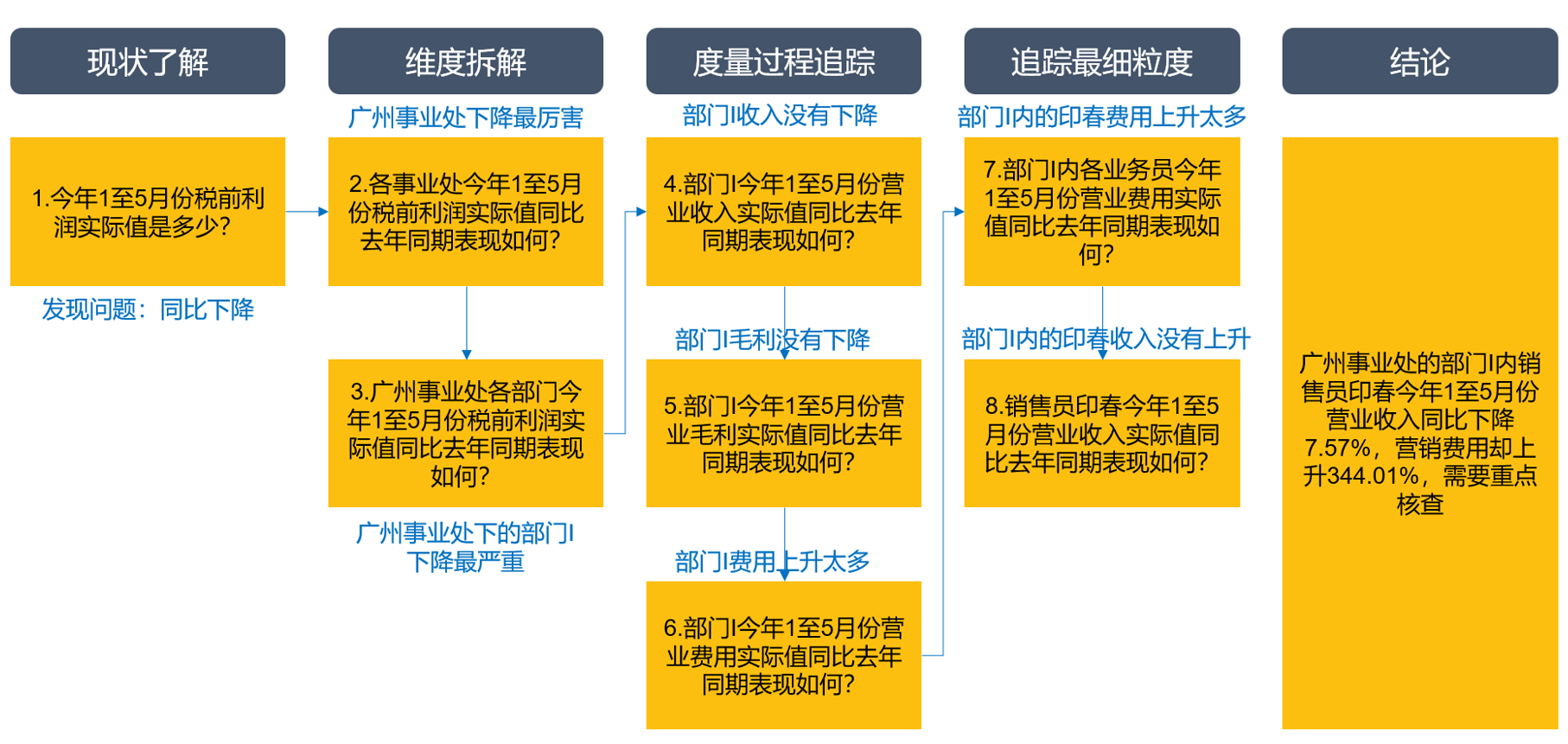 现状了解

1.今年1至5月份税前利润实际值是多少?

发现问题：同比下降

维度拆解

广州事业处下降最厉害

2.各事业处今年1至5月份税前利润实际值同比去年同期表现如何?

3.广州事业处各部门今年1至5月份税前利润实际值同比去年同期表现如何?

广州事业处下的部门I下降最严重

度量过程追踪

部门I收入没有下降

4.部门I今年1至5月份营业收入实际值同比去年同期表现如何?

部门I毛利没有下降

5.部门I今年1至5月份营业毛利实际值同比去年同期表现如何?

部门I费用上升太多

6.部门I今年1至5月份营业费用实际值同比去年同期表现如何?

追踪最细粒度

部门I内的印春费用上升太多

7.部门I内各业务员今年1至5月份营业费用实际值同比去年同期表现如何?

部门I内的印春收入没有上升

8.销售员印春今年1至5月份营业收入实际值同比去年同期表现如何?

结论

广州事业处的部门I内销售员印春今年1至5月份营业收入同比下降7.57%，营销费用却上升344.01%，需要重点核查